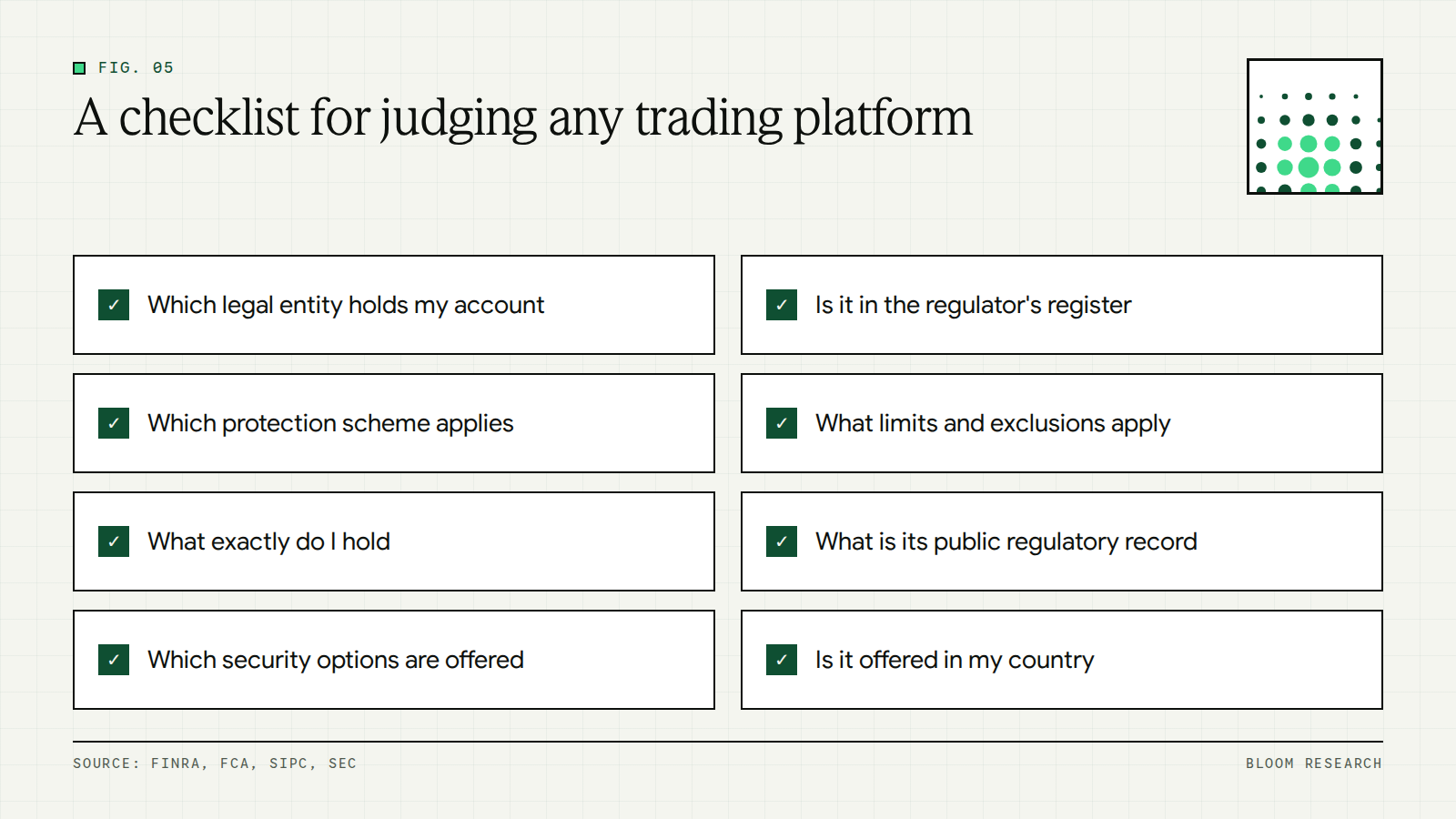 FIG. 05

A checklist for judging any trading platform

☑ Which legal entity holds my account

☑ Which protection scheme applies

☑ What exactly do I hold

☑ Which security options are offered

☑ Is it in the regulator's register

☑ What limits and exclusions apply

☑ What is its public regulatory record

☑ Is it offered in my country

SOURCE: FINRA, FCA, SIPC, SEC

BLOOM RESEARCH